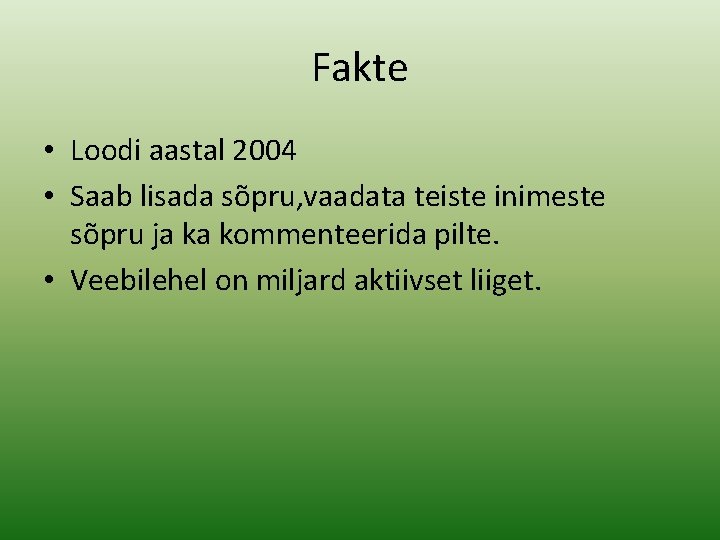 Fakte

• Loodi aastal 2004
• Saab lisada sõpru,vaadata teiste inimeste sõpru ja ka kommenteerida pilte.
• Veebilehel on miljard aktiivset liiget.